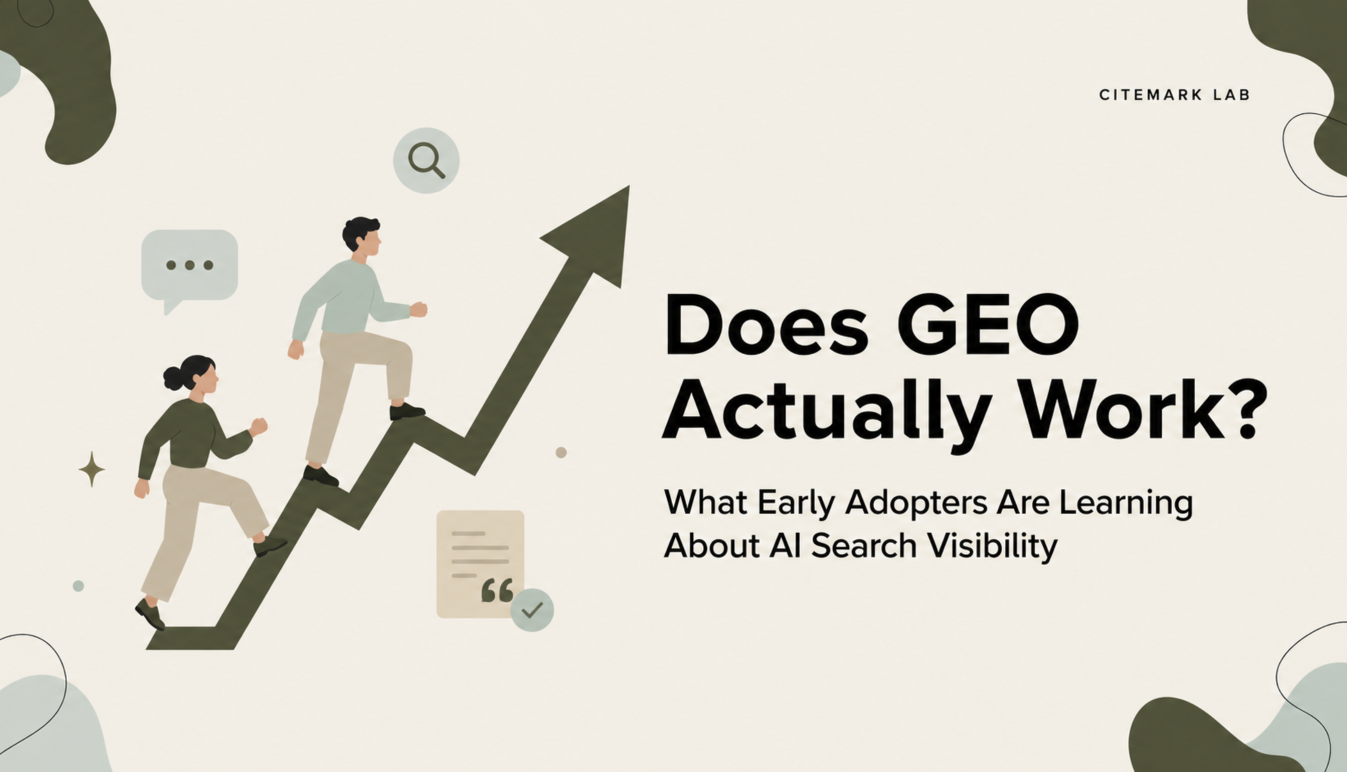 CITEMARK LAB

Does GEO Actually Work?

What Early Adopters Are Learning About AI Search Visibility